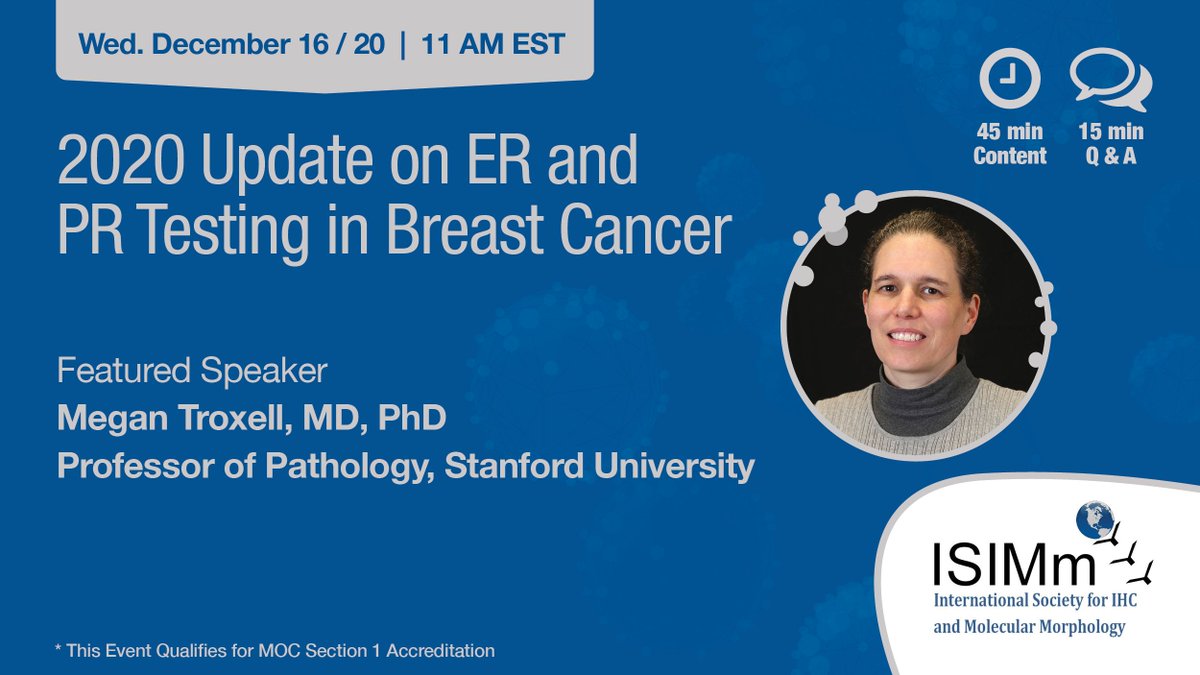 Wed. December 16 / 20 | 11 AM EST

45 min Content

15 min Q & A

2020 Update on ER and PR Testing in Breast Cancer

Featured Speaker

Megan Troxell, MD, PhD

Professor of Pathology, Stanford University

ISIMm

International Society for IHC and Molecular Morphology

* This Event Qualifies for MOC Section 1 Accreditation